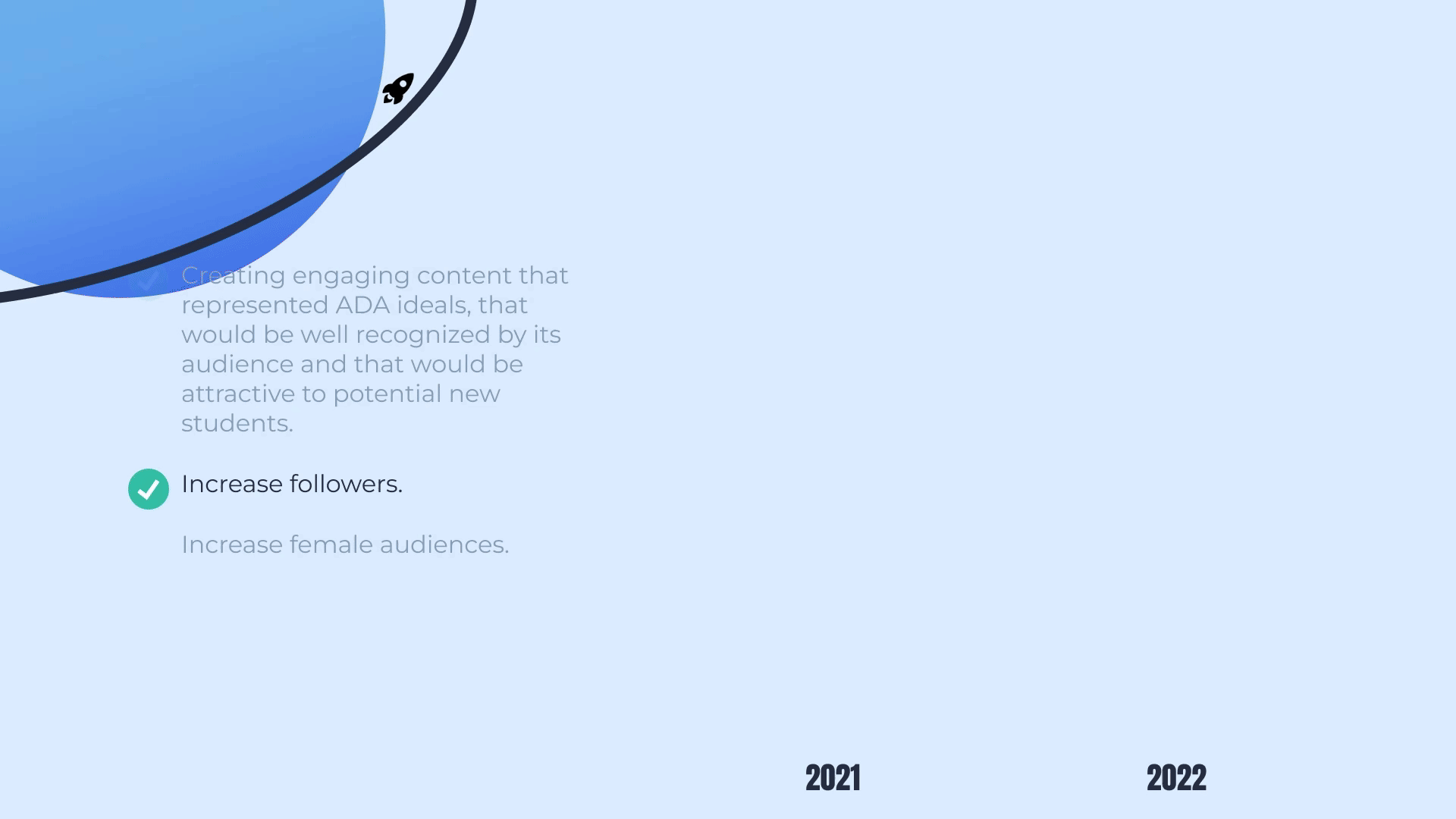 Creating engaging content that represented ADA ideals, that would be well recognized by its audience and that would be attractive to potential new students.

Increase followers.

Increase female audiences.

2021

2022